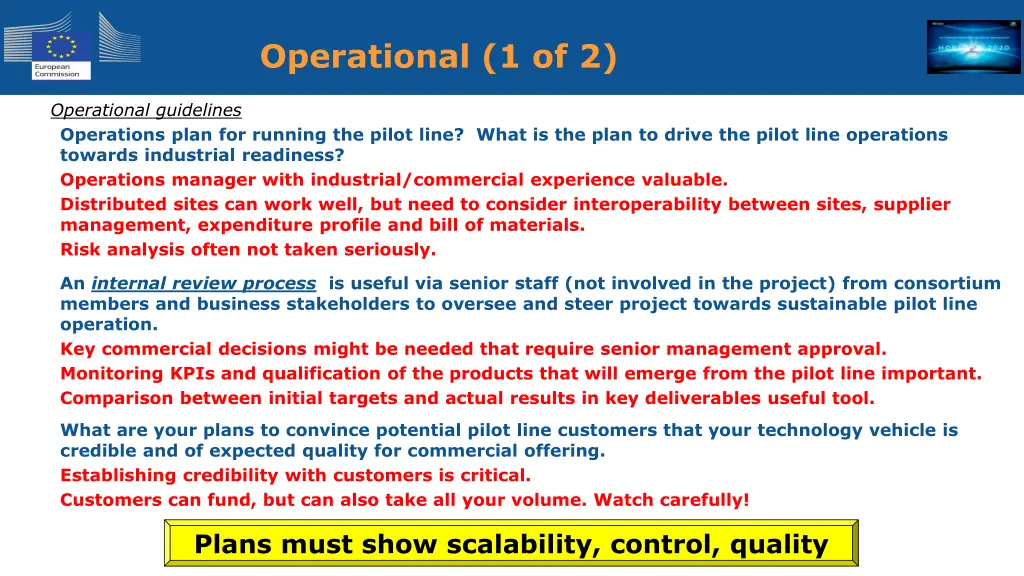 European Commission

Operational (1 of 2)

HORIZON 2020

Operational guidelines

Operations plan for running the pilot line? What is the plan to drive the pilot line operations towards industrial readiness?

Operations manager with industrial/commercial experience valuable.

Distributed sites can work well, but need to consider interoperability between sites, supplier management, expenditure profile and bill of materials.

Risk analysis often not taken seriously.

An internal review process is useful via senior staff (not involved in the project) from consortium members and business stakeholders to oversee and steer project towards sustainable pilot line operation.

Key commercial decisions might be needed that require senior management approval.

Monitoring KPIs and qualification of the products that will emerge from the pilot line important.

Comparison between initial targets and actual results in key deliverables useful tool.

What are your plans to convince potential pilot line customers that your technology vehicle is credible and of expected quality for commercial offering.

Establishing credibility with customers is critical.

Customers can fund, but can also take all your volume. Watch carefully!

Plans must show scalability, control, quality